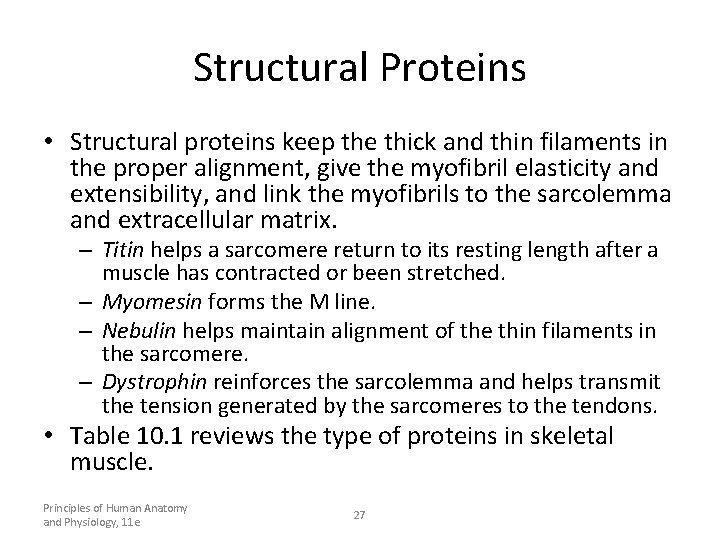 Structural Proteins

• Structural proteins keep the thick and thin filaments in the proper alignment, give the myofibril elasticity and extensibility, and link the myofibrils to the sarcolemma and extracellular matrix.
– Titin helps a sarcomere return to its resting length after a muscle has contracted or been stretched.
– Myomesin forms the M line.
– Nebulin helps maintain alignment of the thin filaments in the sarcomere.
– Dystrophin reinforces the sarcolemma and helps transmit the tension generated by the sarcomeres to the tendons.
• Table 10.1 reviews the type of proteins in skeletal muscle.

Principles of Human Anatomy and Physiology, 11e

27